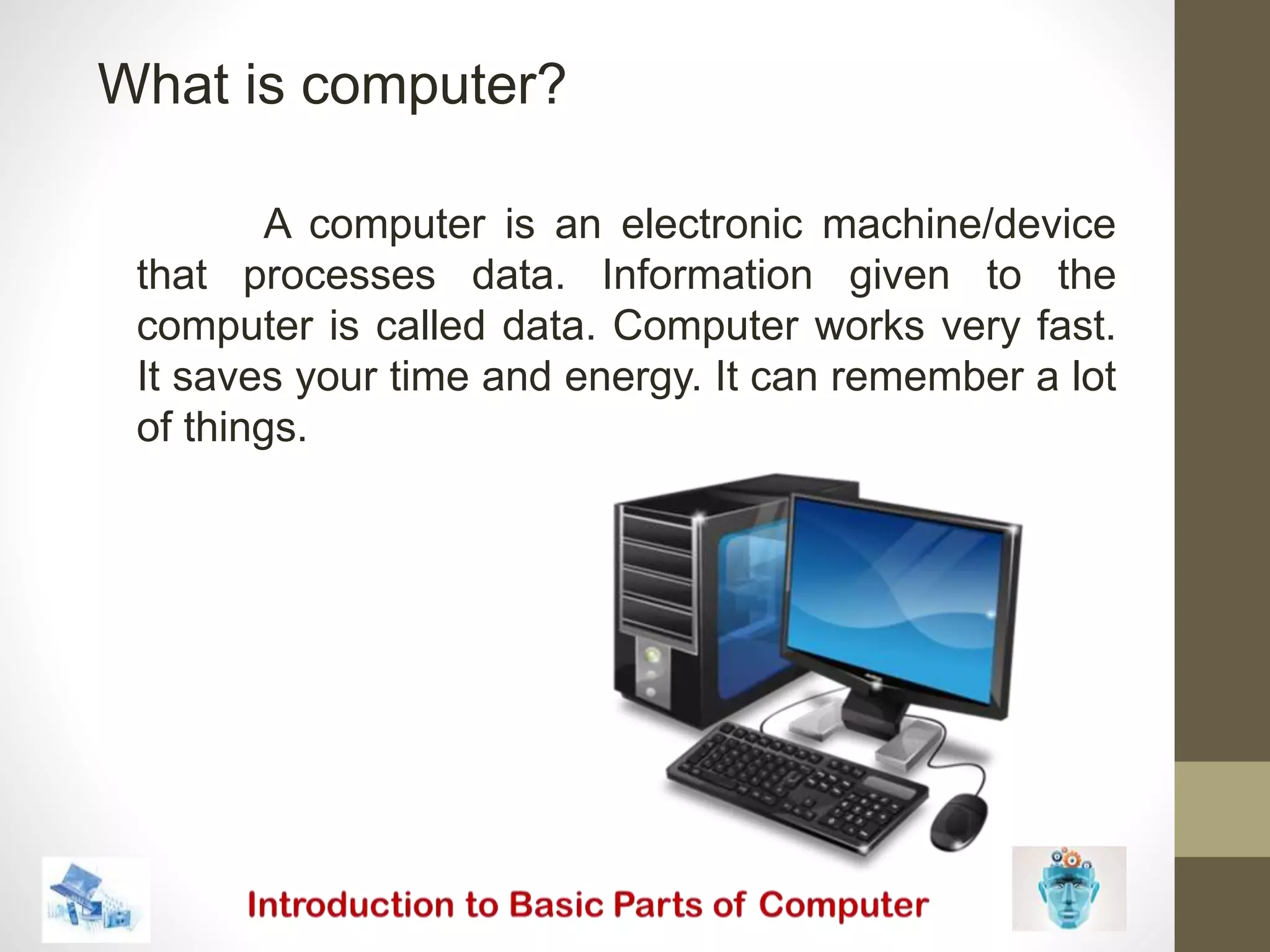 What is computer?

A computer is an electronic machine/device that processes data. Information given to the computer is called data. Computer works very fast. It saves your time and energy. It can remember a lot of things.

Introduction to Basic Parts of Computer